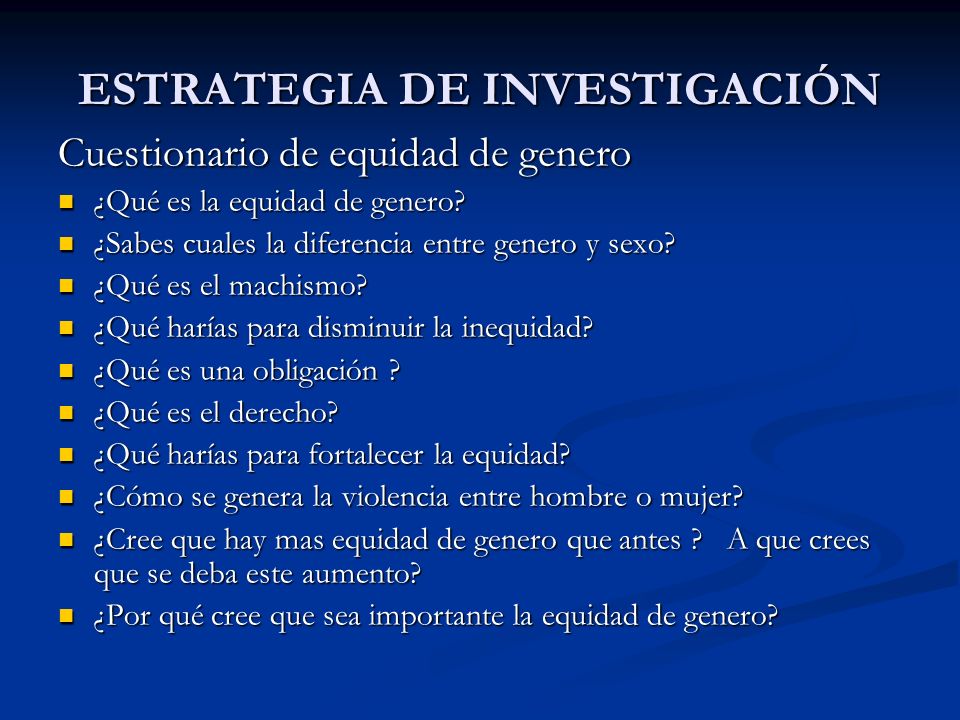 ESTRATEGIA DE INVESTIGACIÓN

Cuestionario de equidad de genero

- ¿Qué es la equidad de genero?
- ¿Sabes cuales la diferencia entre genero y sexo?
- ¿Qué es el machismo?
- ¿Qué harías para disminuir la inequidad?
- ¿Qué es una obligación ?
- ¿Qué es el derecho?
- ¿Qué harías para fortalecer la equidad?
- ¿Cómo se genera la violencia entre hombre o mujer?
- ¿Cree que hay mas equidad de genero que antes ? A que crees que se deba este aumento?
- ¿Por qué cree que sea importante la equidad de genero?